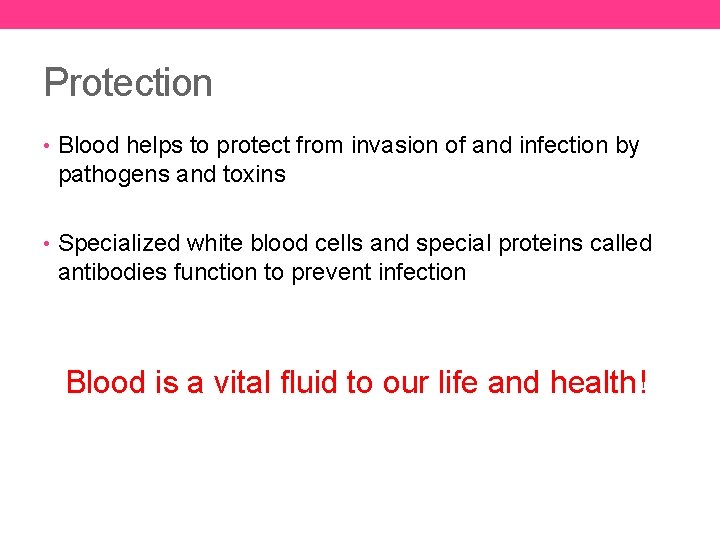 Protection

• Blood helps to protect from invasion of and infection by pathogens and toxins

• Specialized white blood cells and special proteins called antibodies function to prevent infection

Blood is a vital fluid to our life and health!